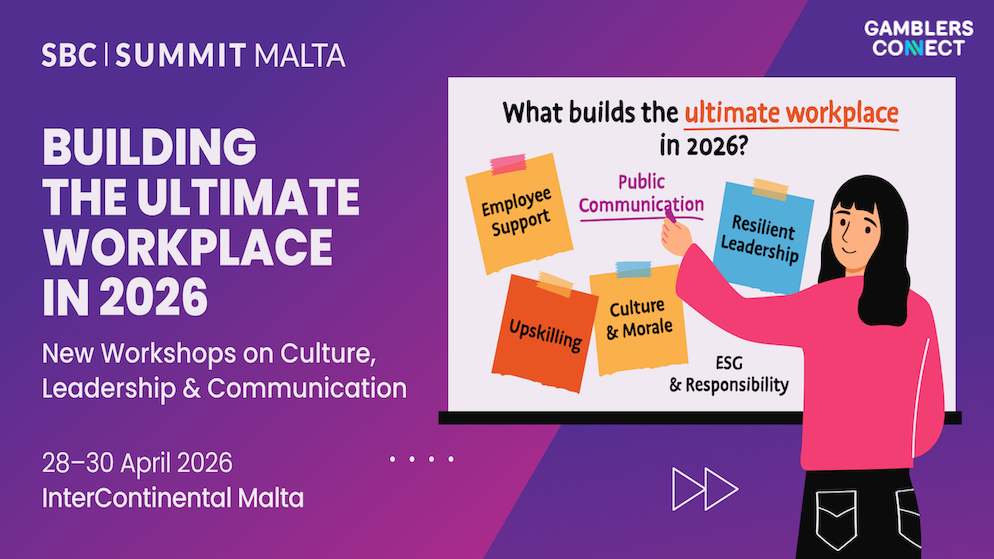 SBC | SUMMIT MALTA

GAMBLERS CONNECT

BUILDING THE ULTIMATE WORKPLACE IN 2026

New Workshops on Culture, Leadership & Communication

28–30 April 2026
InterContinental Malta

What builds the ultimate workplace in 2026?

Employee Support

Public Communication

Resilient Leadership

Upskilling

Culture & Morale

ESG & Responsibility